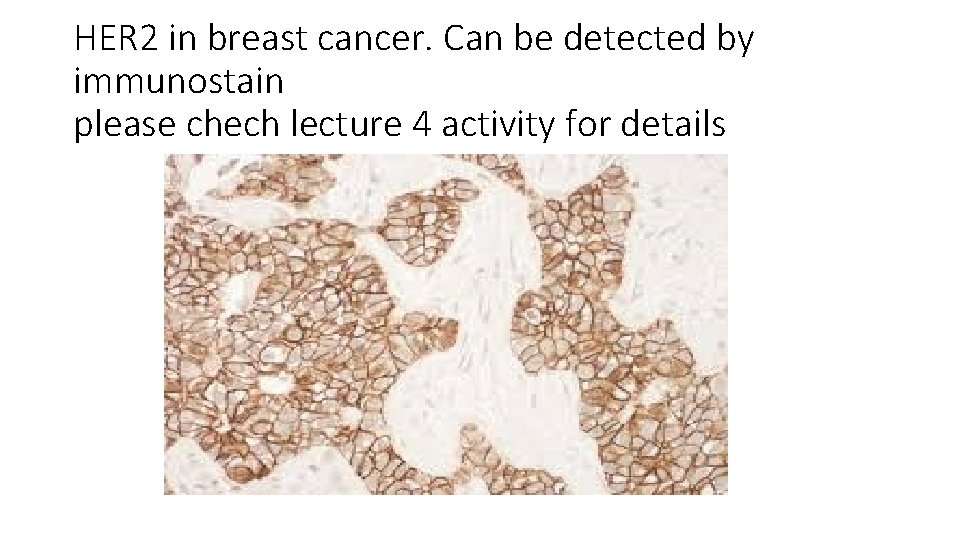 HER2 in breast cancer. Can be detected by immunostain
please chech lecture 4 activity for details